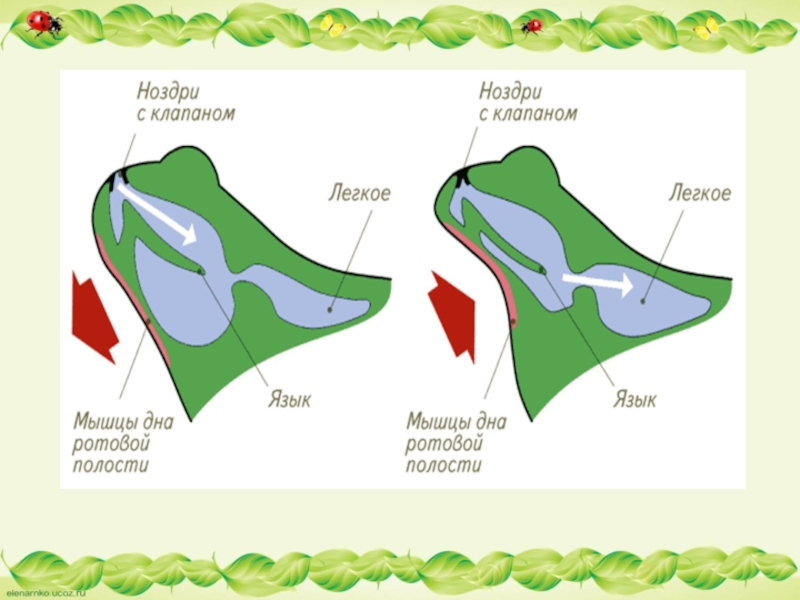 Ноздри с клапаном

Легкое

Язык

Мышцы дна ротовой полости

Ноздри с клапаном

Легкое

Язык

Мышцы дна ротовой полости

elenarnko.ucoz.ru